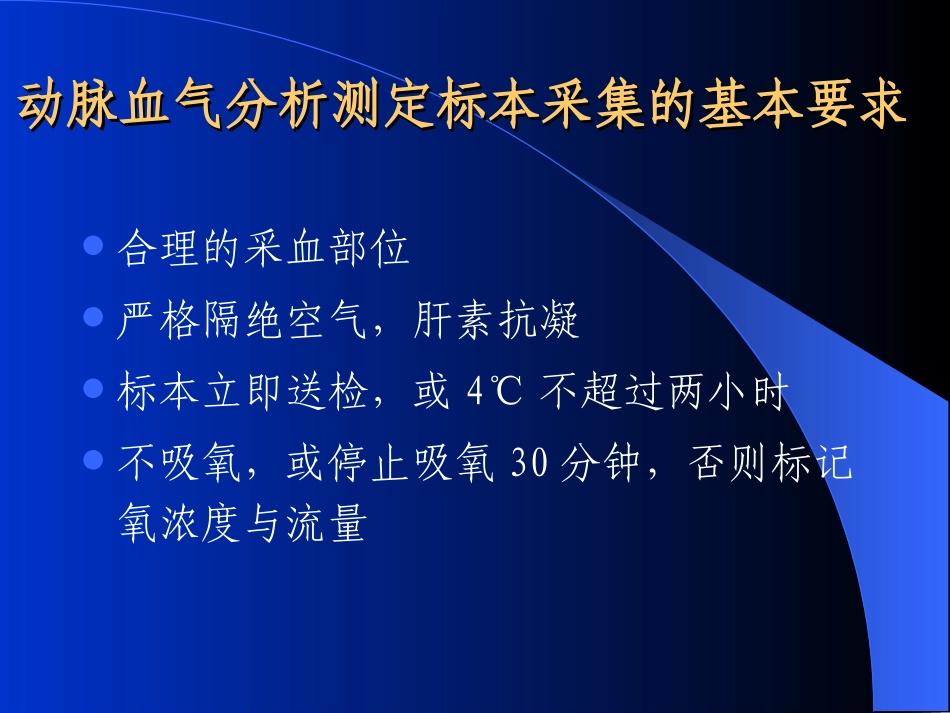 动脉血气分析测定标本采集的基本要求

- 合理的采血部位
- 严格隔绝空气，肝素抗凝
- 标本立即送检，或 4℃ 不超过两小时
- 不吸氧，或停止吸氧 30 分钟，否则标记氧浓度与流量